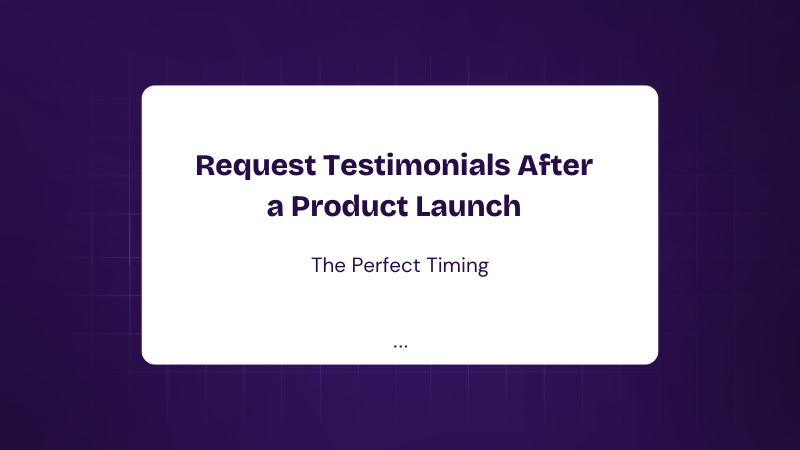 Request Testimonials After a Product Launch

The Perfect Timing

...